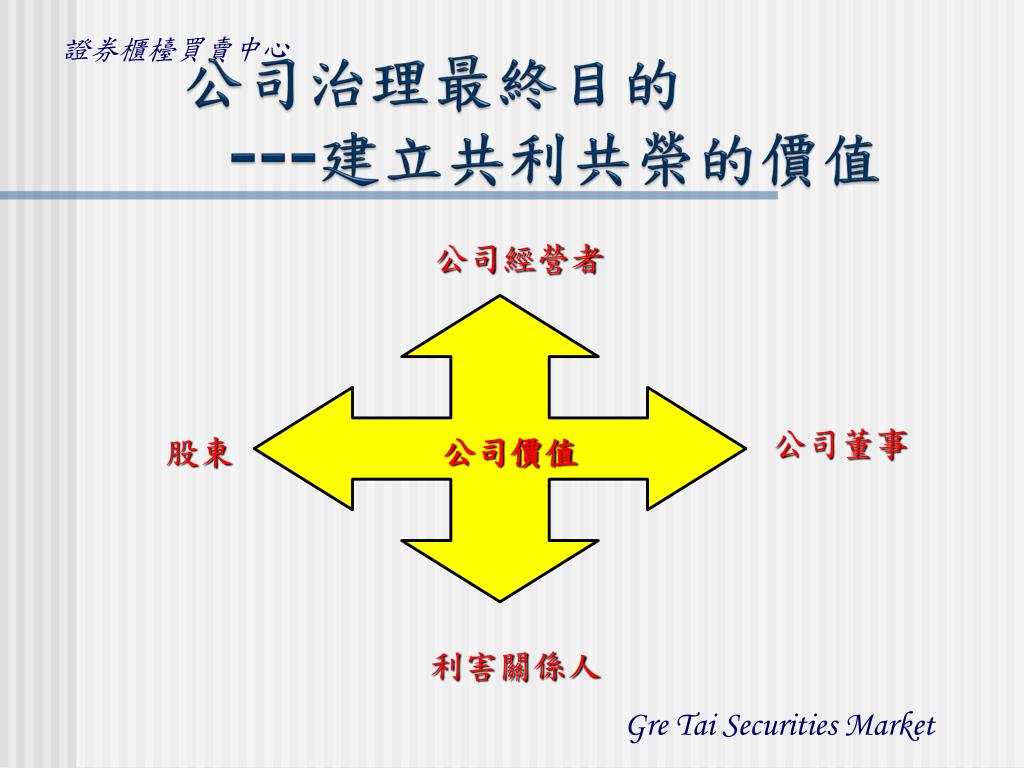 證券櫃檯買賣中心

公司治理最終目的
---建立共利共榮的價值

公司經營者

股東

公司價值

公司董事

利害關係人

Gre Tai Securities Market